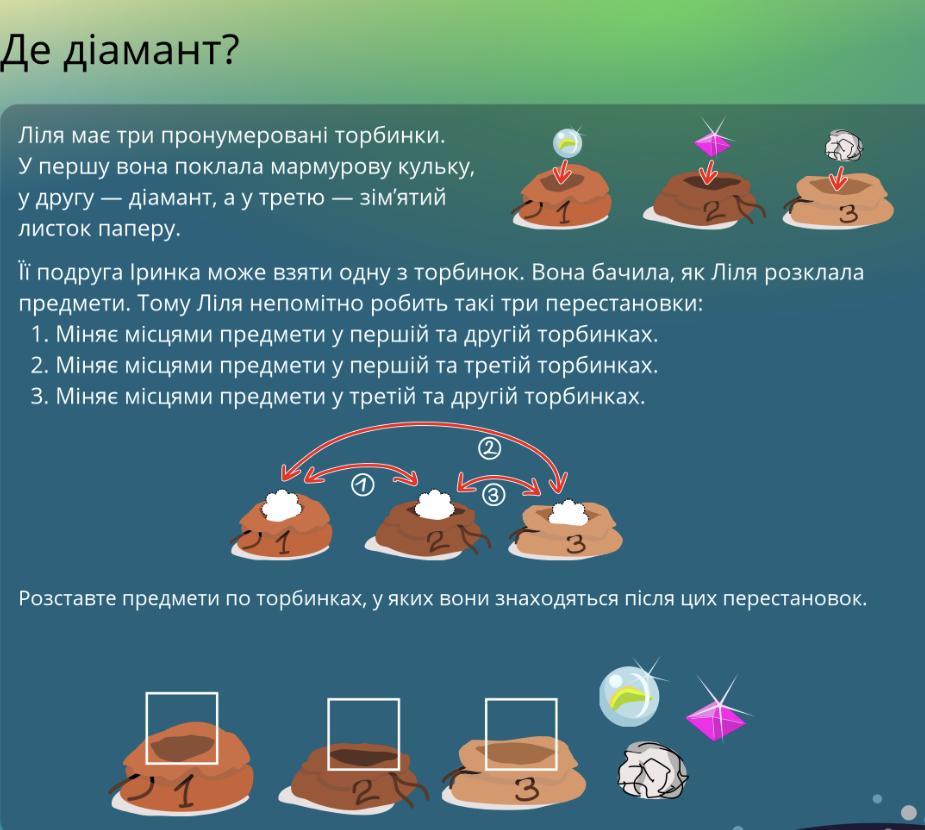 Де діамант?

Ліля має три пронумеровані торбинки. У першу вона поклала мармурову кульку, у другу — діамант, а у третю — зім'ятий листок паперу.

1 2 3

Її подруга Іринка може взяти одну з торбинок. Вона бачила, як Ліля розклала предмети. Тому Ліля непомітно робить такі три перестановки:
1. Міняє місцями предмети у першій та другій торбинках.
2. Міняє місцями предмети у першій та третій торбинках.
3. Міняє місцями предмети у третій та другій торбинках.

② ① ③

1 2 3

Розставте предмети по торбинках, у яких вони знаходяться після цих перестановок.

1 2 3